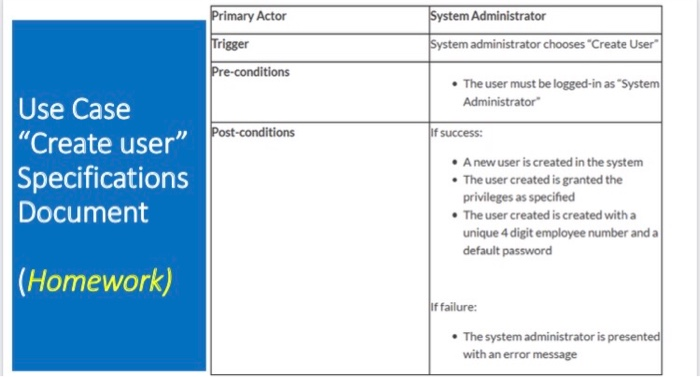 Use Case "Create user" Specifications Document

(Homework)

| Primary Actor | System Administrator |
|---|---|
| Trigger | System administrator chooses "Create User" |
| Pre-conditions | • The user must be logged-in as "System Administrator" |
| Post-conditions | If success: • A new user is created in the system • The user created is granted the privileges as specified • The user created is created with a unique 4 digit employee number and a default password If failure: • The system administrator is presented with an error message |